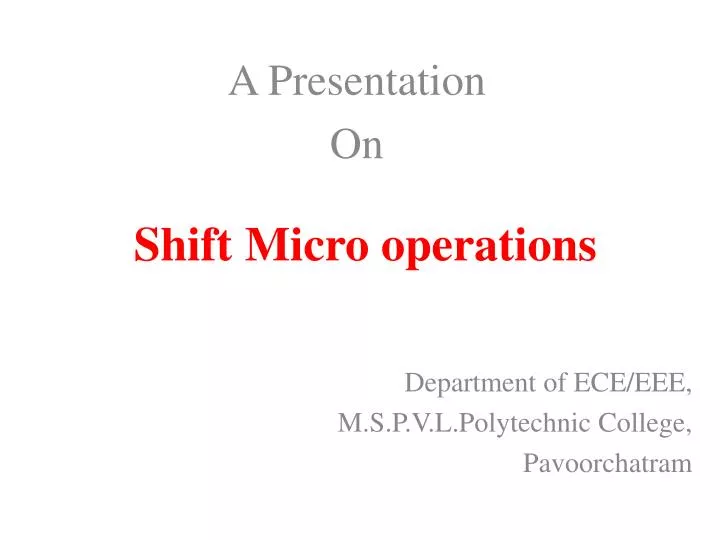 A Presentation
On

Shift Micro operations

Department of ECE/EEE,
M.S.P.V.L.Polytechnic College,
Pavoorchatram